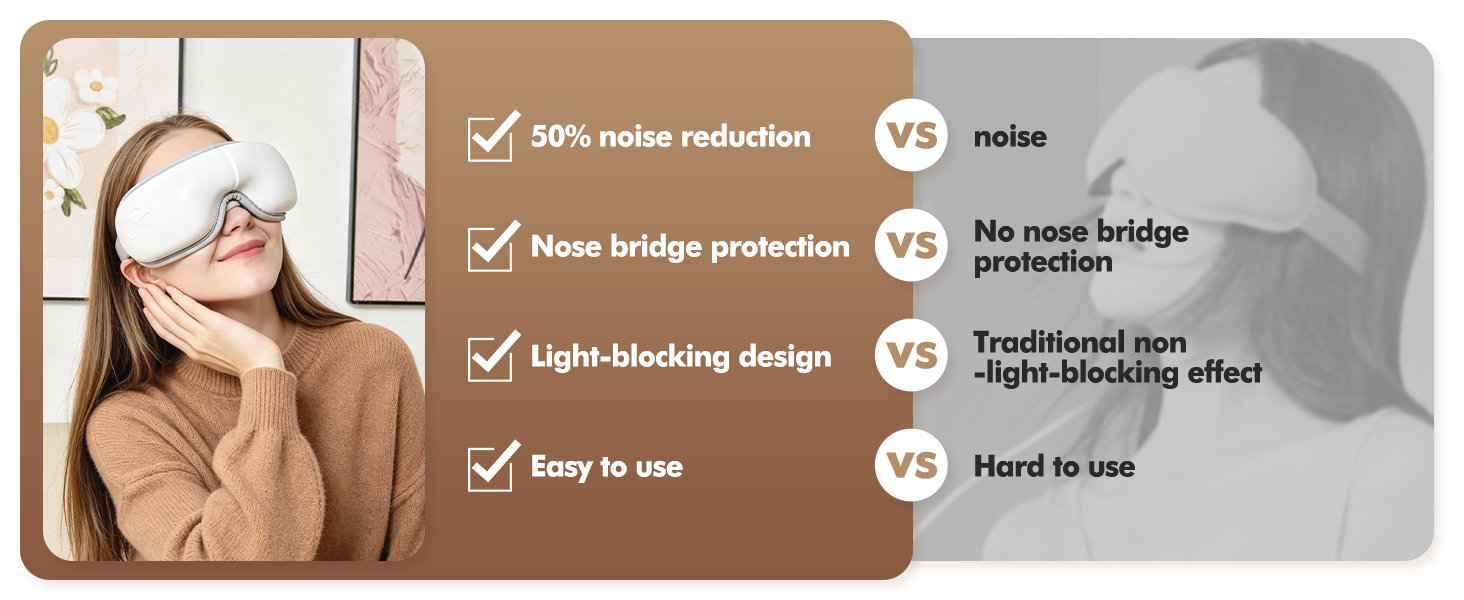 50% noise reduction

VS

noise

Nose bridge protection

VS

No nose bridge protection

Light-blocking design

VS

Traditional non -light-blocking effect

Easy to use

VS

Hard to use